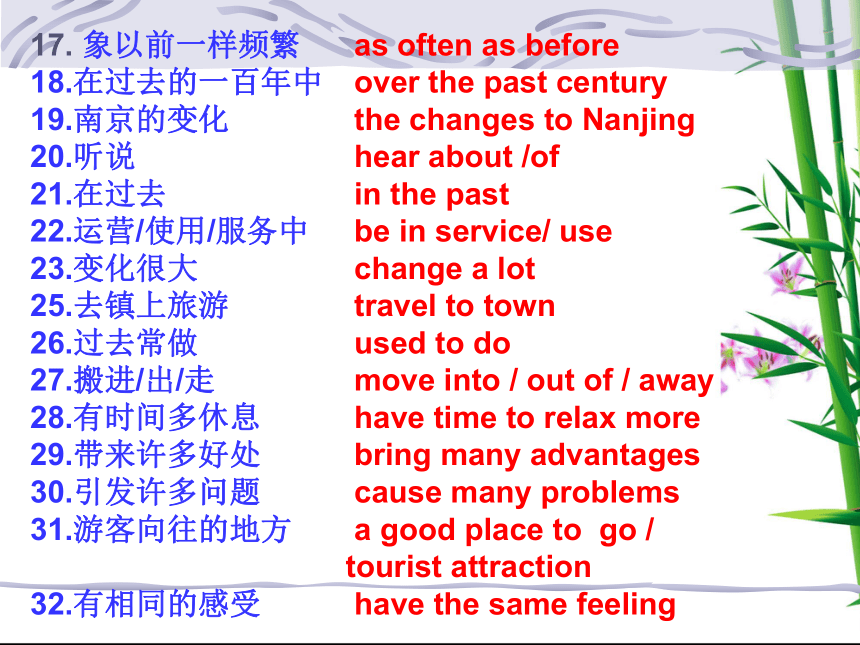 17. 象以前一样频繁 as often as before
18.在过去的一百年中 over the past century
19.南京的变化 the changes to Nanjing
20.听说 hear about /of
21.在过去 in the past
22.运营/使用/服务中 be in service/ use
23.变化很大 change a lot
25.去镇上旅游 travel to town
26.过去常做 used to do
27.搬进/出/走 move into / out of / away
28.有时间多休息 have time to relax more
29.带来许多好处 bring many advantages
30.引发许多问题 cause many problems
31.游客向往的地方 a good place to go / tourist attraction
32.有相同的感受 have the same feeling